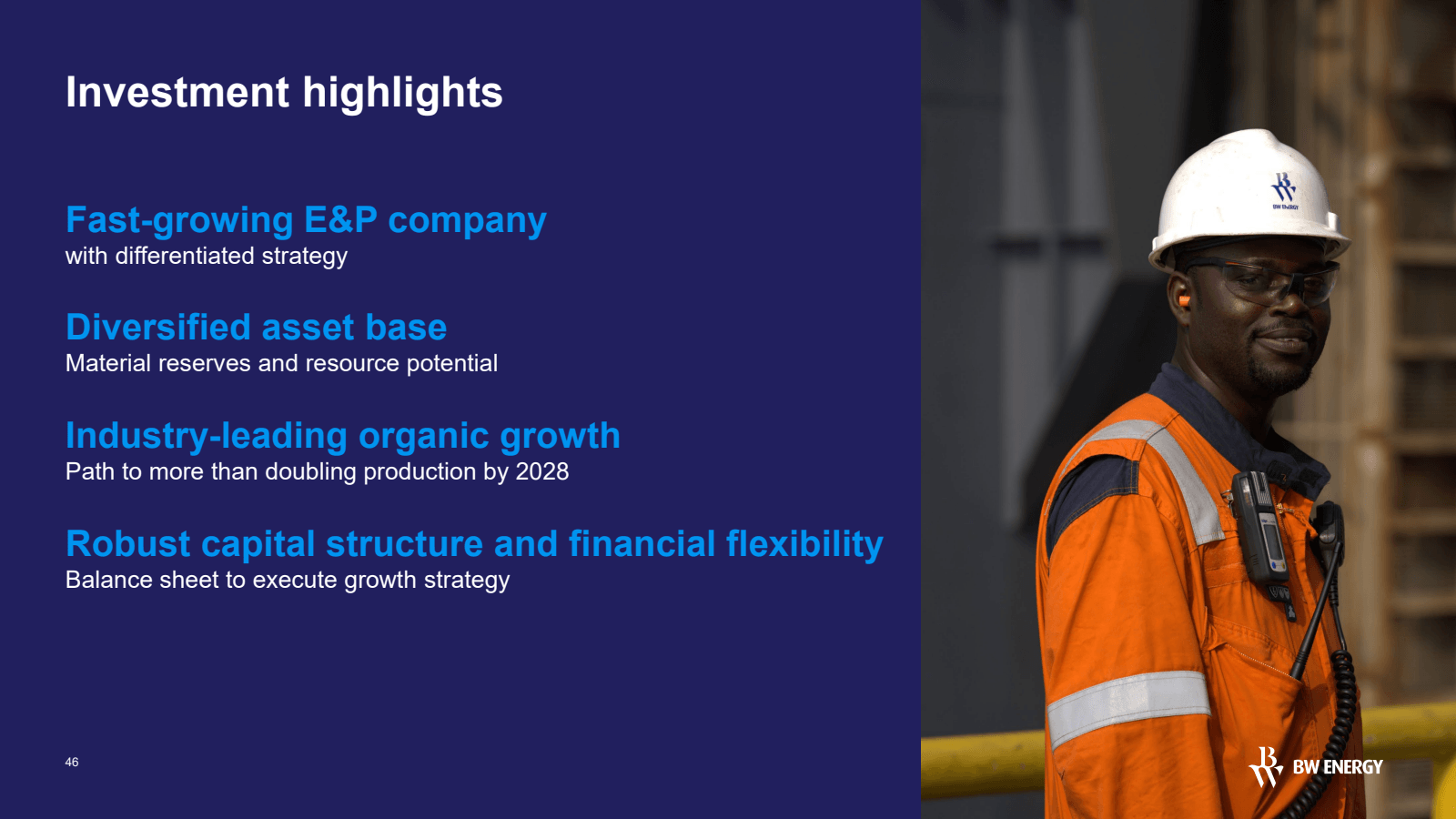 Investment highlights

Fast-growing E&P company
with differentiated strategy

Diversified asset base
Material reserves and resource potential

Industry-leading organic growth
Path to more than doubling production by 2028

Robust capital structure and financial flexibility
Balance sheet to execute growth strategy

46

BW ENERGY

BW ENERGY